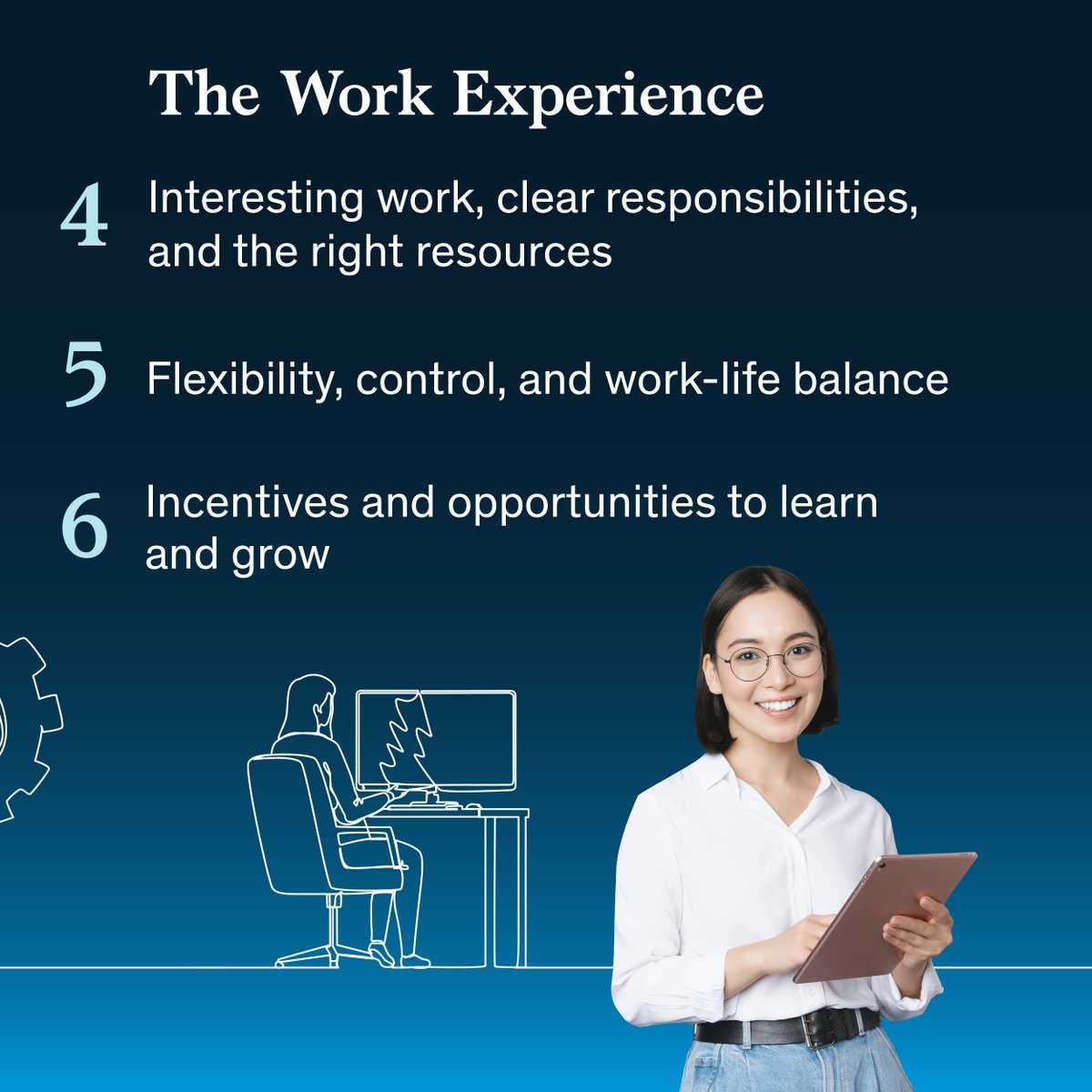 The Work Experience

4 Interesting work, clear responsibilities, and the right resources

5 Flexibility, control, and work-life balance

6 Incentives and opportunities to learn and grow